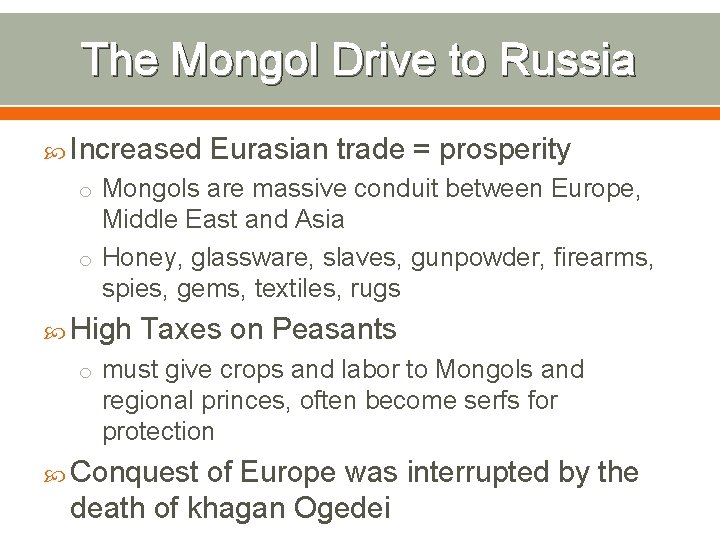 The Mongol Drive to Russia

Increased Eurasian trade = prosperity

Mongols are massive conduit between Europe, Middle East and Asia

Honey, glassware, slaves, gunpowder, firearms, spies, gems, textiles, rugs

High Taxes on Peasants

must give crops and labor to Mongols and regional princes, often become serfs for protection

Conquest of Europe was interrupted by the death of khagan Ogedei